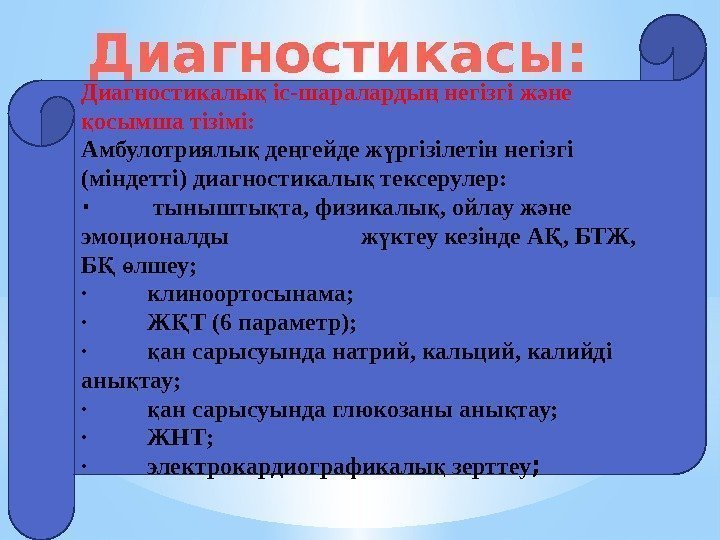 Диагностикасы:

Диагностикалық іс-шаралардың негізгі және қосымша тізімі:

Амбулотриялық деңгейде жүргізілетін негізгі (міндетті) диагностикалық тексерулер:

· тыныштықта, физикалық, ойлау және эмоционалды жүктеу кезінде АҚ, БТЖ, БҚ өлшеу;

· клиноортосынама;

· ЖҚТ (6 параметр);

· қан сарысуында натрий, кальций, калийді анықтау;

· қан сарысуында глюкозаны анықтау;

· ЖНТ;

· электрокардиографикалық зерттеу;